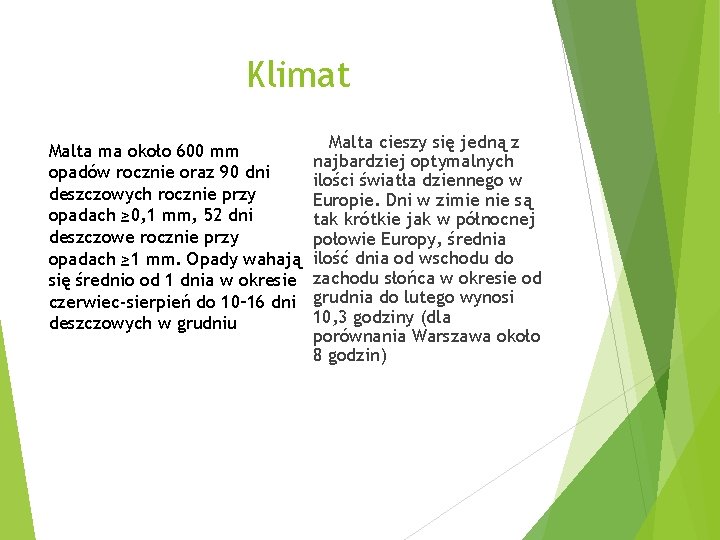 Klimat

Malta ma około 600 mm opadów rocznie oraz 90 dni deszczowych rocznie przy opadach ≥0,1 mm, 52 dni deszczowe rocznie przy opadach ≥1 mm. Opady wahają się średnio od 1 dnia w okresie czerwiec-sierpień do 10–16 dni deszczowych w grudniu

Malta cieszy się jedną z najbardziej optymalnych ilości światła dziennego w Europie. Dni w zimie nie są tak krótkie jak w północnej połowie Europy, średnia ilość dnia od wschodu do zachodu słońca w okresie od grudnia do lutego wynosi 10,3 godziny (dla porównania Warszawa około 8 godzin)